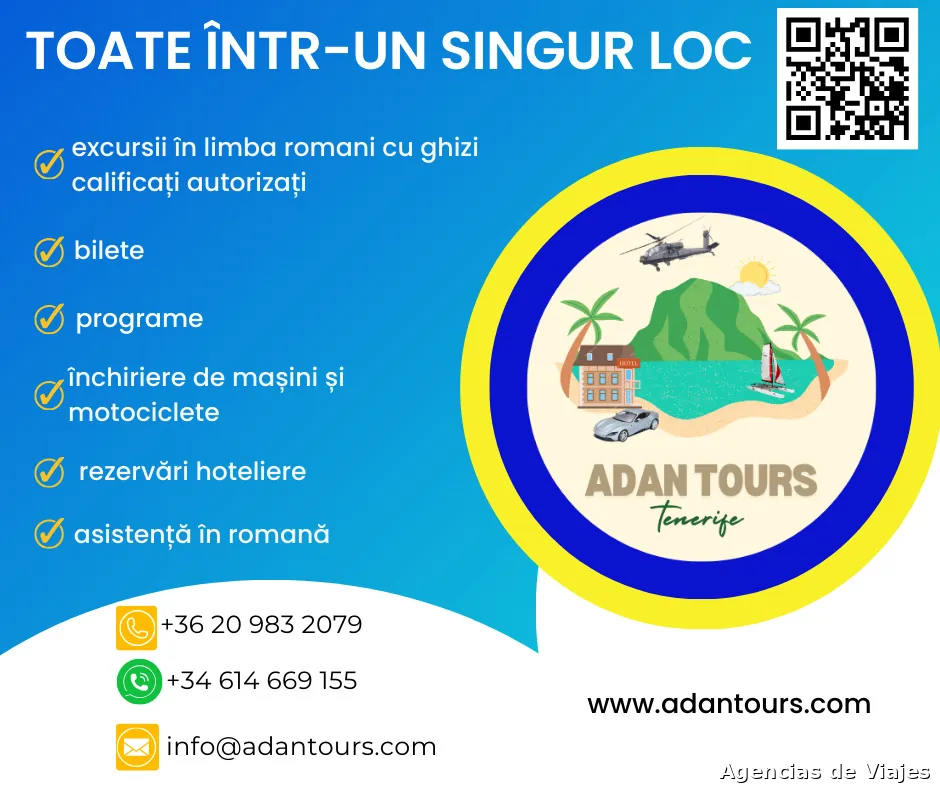 TOATE ÎNTR-UN SINGUR LOC

excursii în limba romani cu ghizi calificați autorizați

bilete

programe

închiriere de mașini și motociclete

rezervări hoteliere

asistență în romană

HOTEL

ADAN TOURS
Tenerife

+36 20 983 2079

+34 614 669 155

info@adantours.com

www.adantours.com

Agencias de Viajes